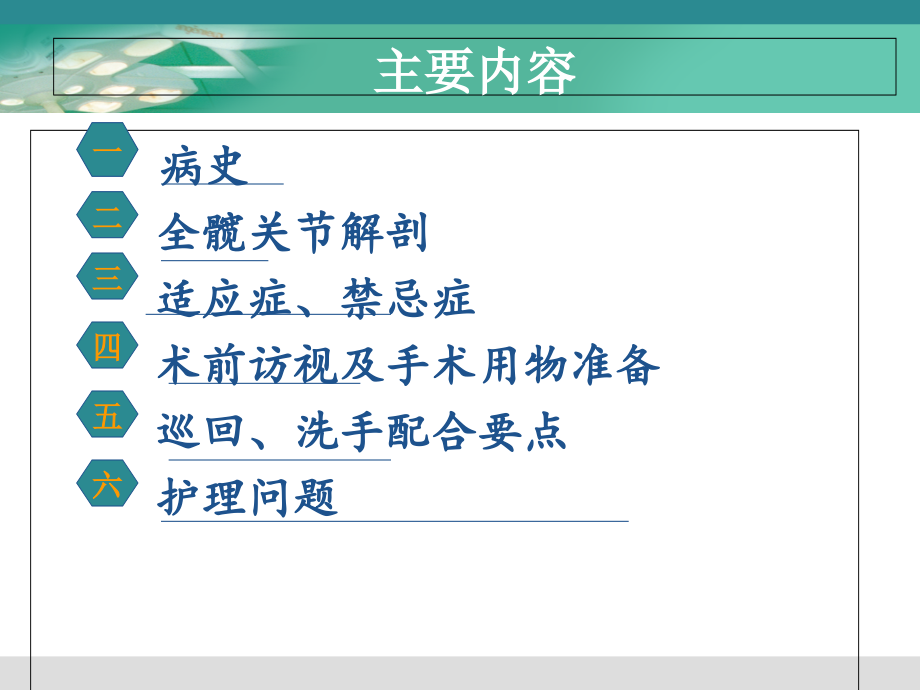 主要内容

一 病史

二 全髋关节解剖

三 适应症、禁忌症

四 术前访视及手术用物准备

五 巡回、洗手配合要点

六 护理问题